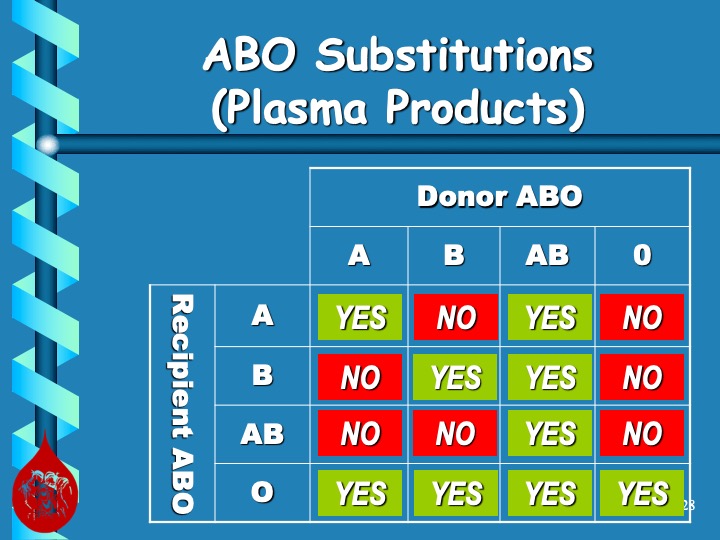 ABO Substitutions
(Plasma Products)

| | | Donor ABO | | | |
|---|---|---|---|---|---|
| | | A | B | AB | 0 |
| Recipient ABO | A | YES | NO | YES | NO |
| | B | NO | YES | YES | NO |
| | AB | NO | NO | YES | NO |
| | O | YES | YES | YES | YES |

23